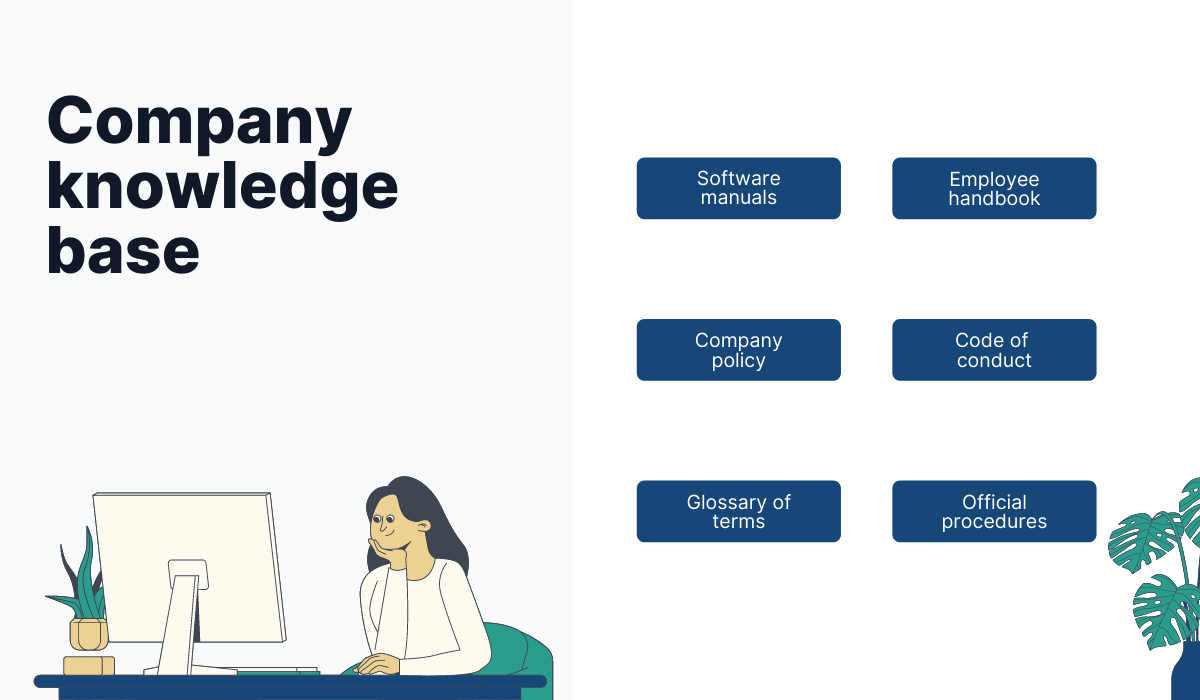 Company knowledge base

Software manuals

Employee handbook

Company policy

Code of conduct

Glossary of terms

Official procedures